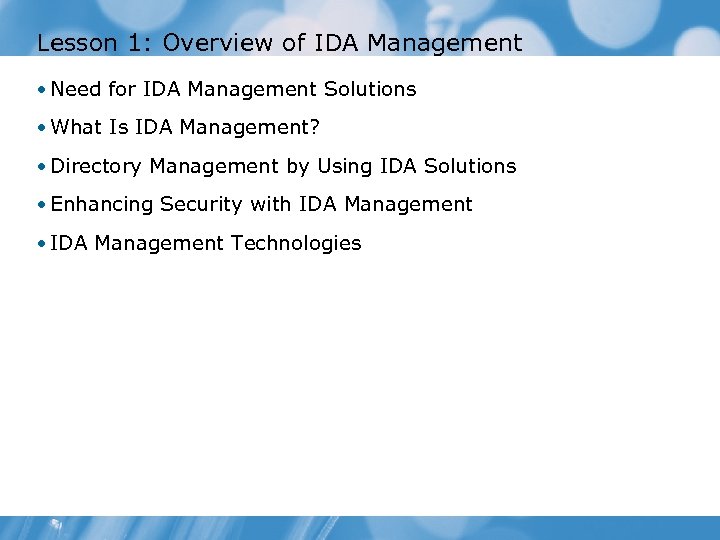 Lesson 1: Overview of IDA Management

• Need for IDA Management Solutions

• What Is IDA Management?

• Directory Management by Using IDA Solutions

• Enhancing Security with IDA Management

• IDA Management Technologies